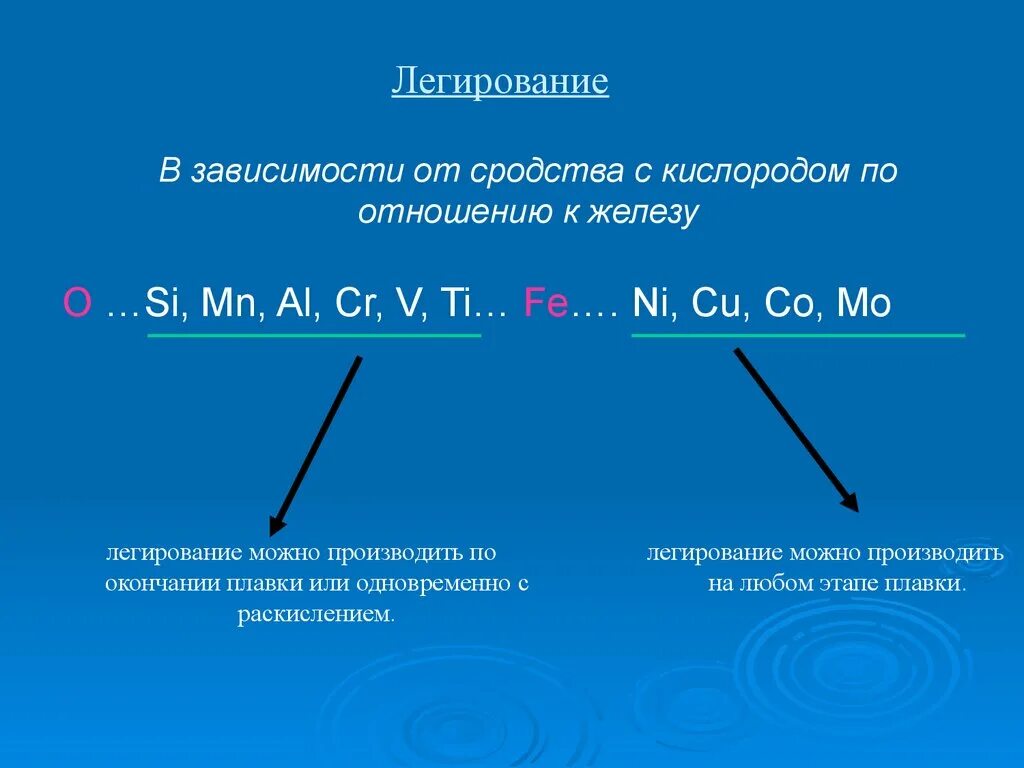 Легирование

В зависимости от сродства с кислородом по отношению к железу

O …Si, Mn, Al, Cr, V, Ti… Fe…. Ni, Cu, Co, Mo

легирование можно производить по окончании плавки или одновременно с раскислением.

легирование можно производить на любом этапе плавки.